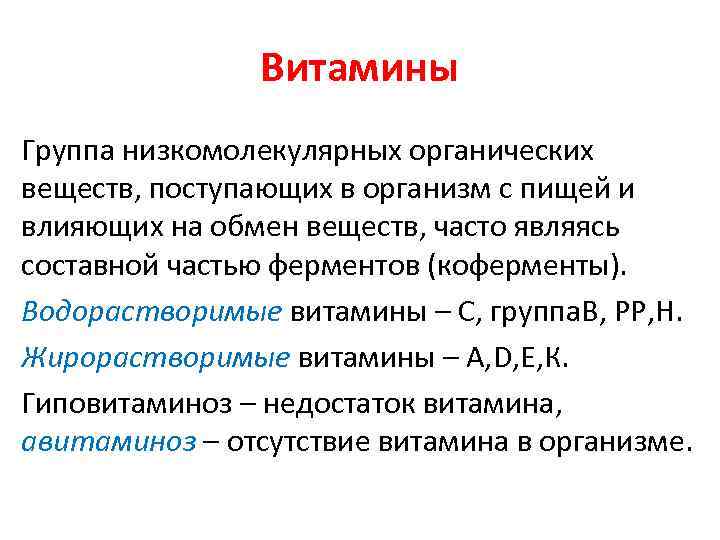 Витамины

Группа низкомолекулярных органических веществ, поступающих в организм с пищей и влияющих на обмен веществ, часто являясь составной частью ферментов (коферменты).

Водорастворимые витамины – С, группаВ, РР,Н.

Жирорастворимые витамины – А,D,Е,К.

Гиповитаминоз – недостаток витамина, авитаминоз – отсутствие витамина в организме.